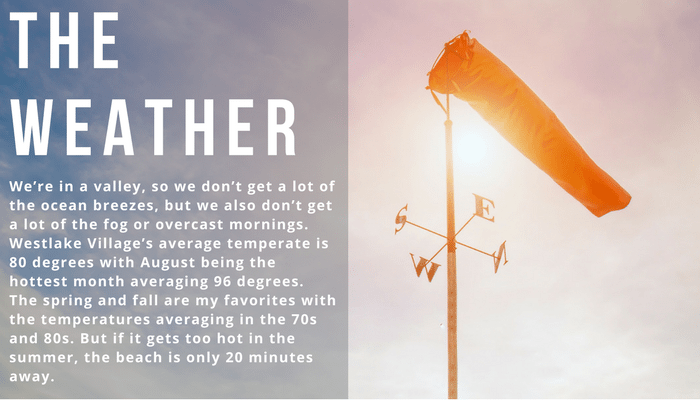 THE WEATHER

We're in a valley, so we don't get a lot of the ocean breezes, but we also don't get a lot of the fog or overcast mornings. Westlake Village's average temperate is 80 degrees with August being the hottest month averaging 96 degrees. The spring and fall are my favorites with the temperatures averaging in the 70s and 80s. But if it gets too hot in the summer, the beach is only 20 minutes away.

S E W N